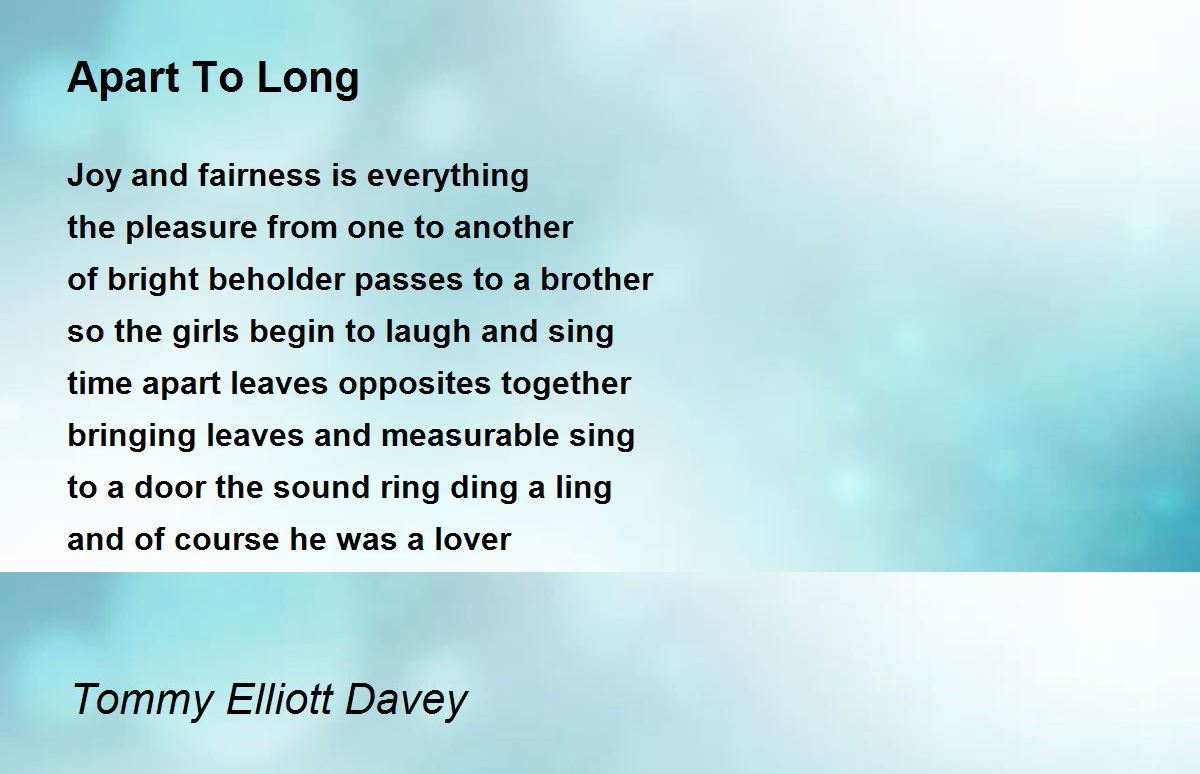 Apart To Long

Joy and fairness is everything
the pleasure from one to another
of bright beholder passes to a brother
so the girls begin to laugh and sing
time apart leaves opposites together
bringing leaves and measurable sing
to a door the sound ring ding a ling
and of course he was a lover

Tommy Elliott Davey